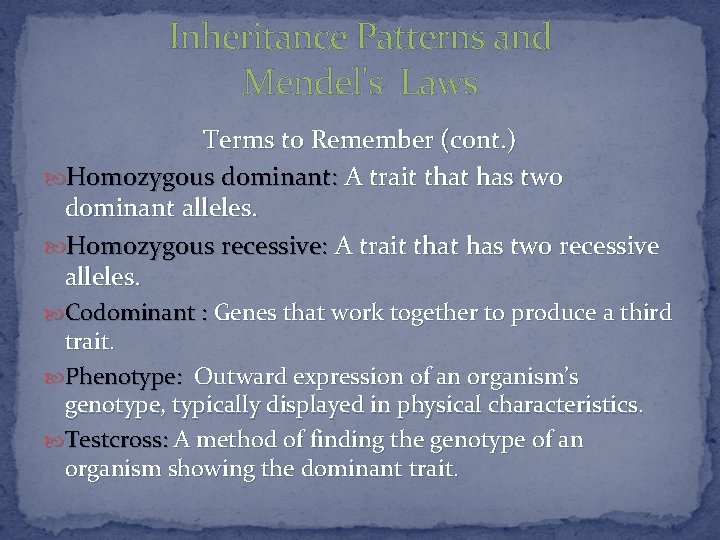 Inheritance Patterns and Mendel's Laws

Terms to Remember (cont.)

Homozygous dominant: A trait that has two dominant alleles.

Homozygous recessive: A trait that has two recessive alleles.

Codominant : Genes that work together to produce a third trait.

Phenotype: Outward expression of an organism's genotype, typically displayed in physical characteristics.

Testcross: A method of finding the genotype of an organism showing the dominant trait.